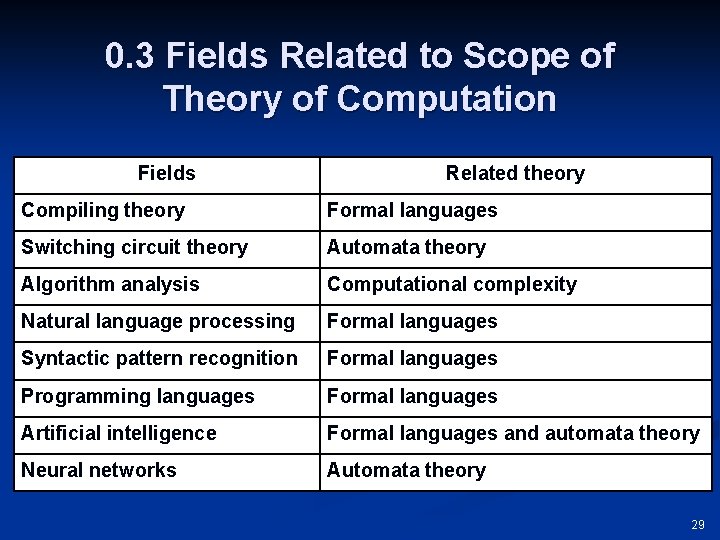 0.3 Fields Related to Scope of Theory of Computation

| Fields | Related theory |
|---|---|
| Compiling theory | Formal languages |
| Switching circuit theory | Automata theory |
| Algorithm analysis | Computational complexity |
| Natural language processing | Formal languages |
| Syntactic pattern recognition | Formal languages |
| Programming languages | Formal languages |
| Artificial intelligence | Formal languages and automata theory |
| Neural networks | Automata theory |

29